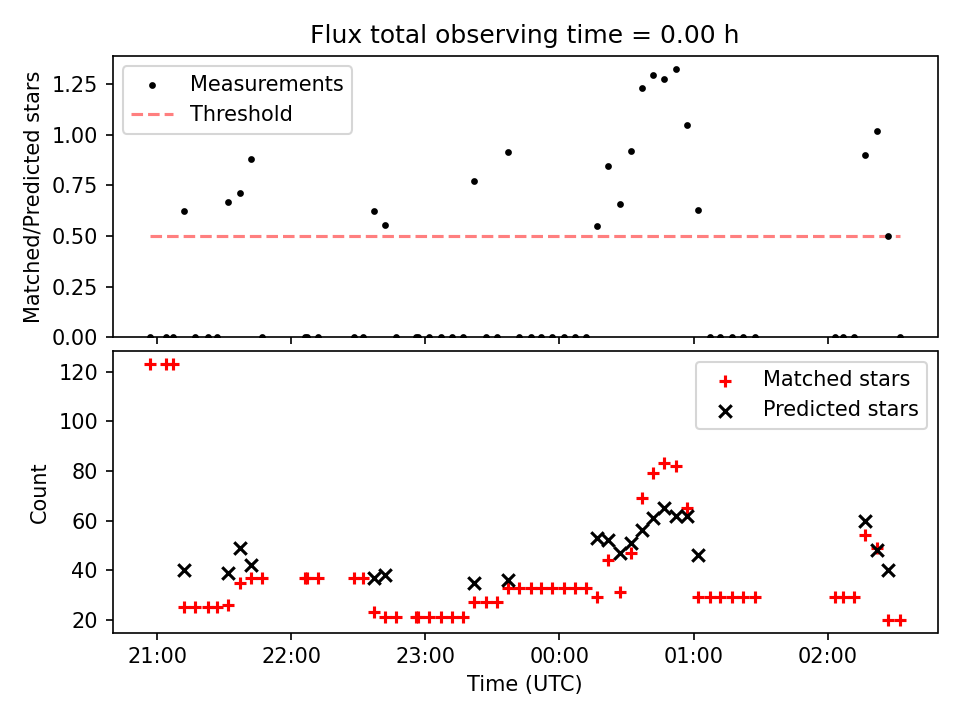 Flux total observing time = 0.00 h

Measurements
Threshold

Matched/Predicted stars

1.25
1.00
0.75
0.50
0.25
0.00

Matched stars
Predicted stars

Count

120
100
80
60
40
20

21:00
22:00
23:00
00:00
01:00
02:00

Time (UTC)